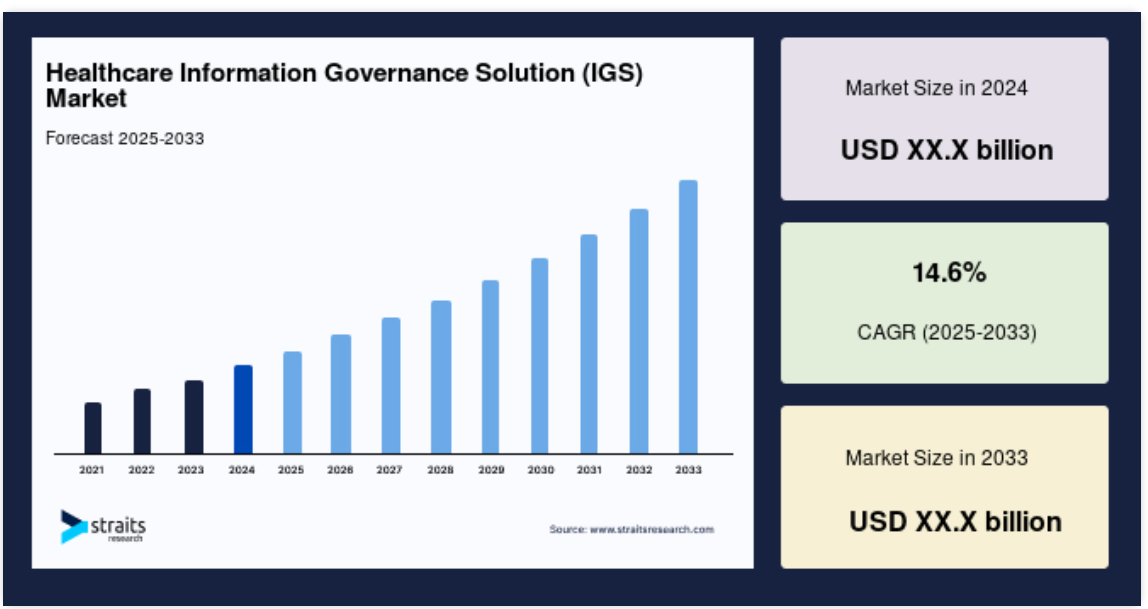 Healthcare Information Governance Solution (IGS) Market

Forecast 2025-2033

2021 2022 2023 2024 2025 2026 2027 2028 2029 2030 2031 2032 2033

straits research

Source: www.straitsresearch.com

Market Size in 2024

USD XX.X billion

14.6%

CAGR (2025-2033)

Market Size in 2033

USD XX.X billion